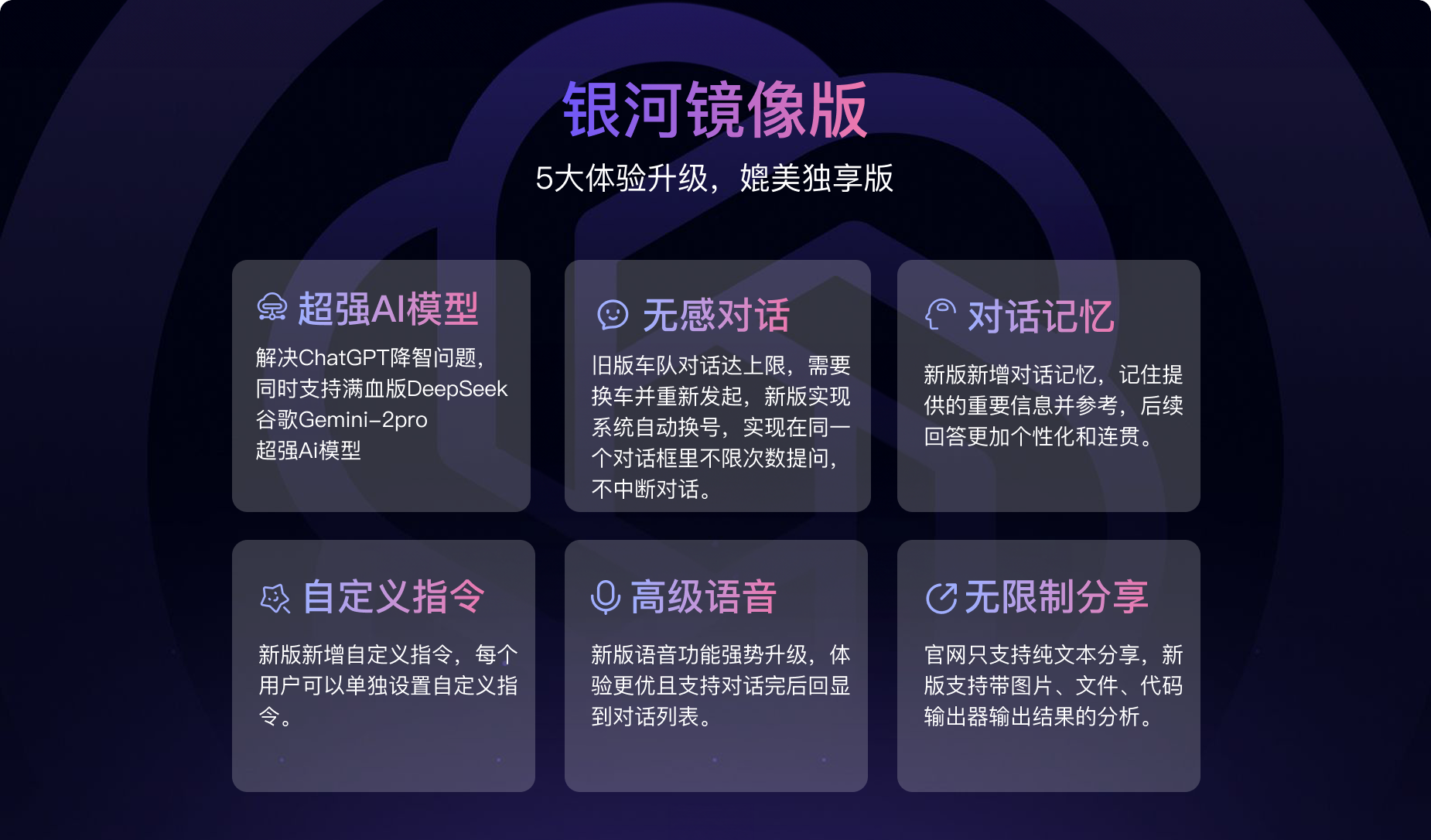 银河镜像版

5大体验升级，媲美独享版

超强AI模型

解决ChatGPT降智问题，同时支持满血版DeepSeek 谷歌Gemini-2pro 超强Ai模型

无感对话

旧版车队对话达上限，需要换车并重新发起，新版实现系统自动换号，实现在同一个对话框里不限次数提问，不中断对话。

对话记忆

新版新增对话记忆，记住提供的重要信息并参考，后续回答更加个性化和连贯。

自定义指令

新版新增自定义指令，每个用户可以单独设置自定义指令。

高级语音

新版语音功能强势升级，体验更优且支持对话完后回显到对话列表。

无限制分享

官网只支持纯文本分享，新版支持带图片、文件、代码输出器输出结果的分析。